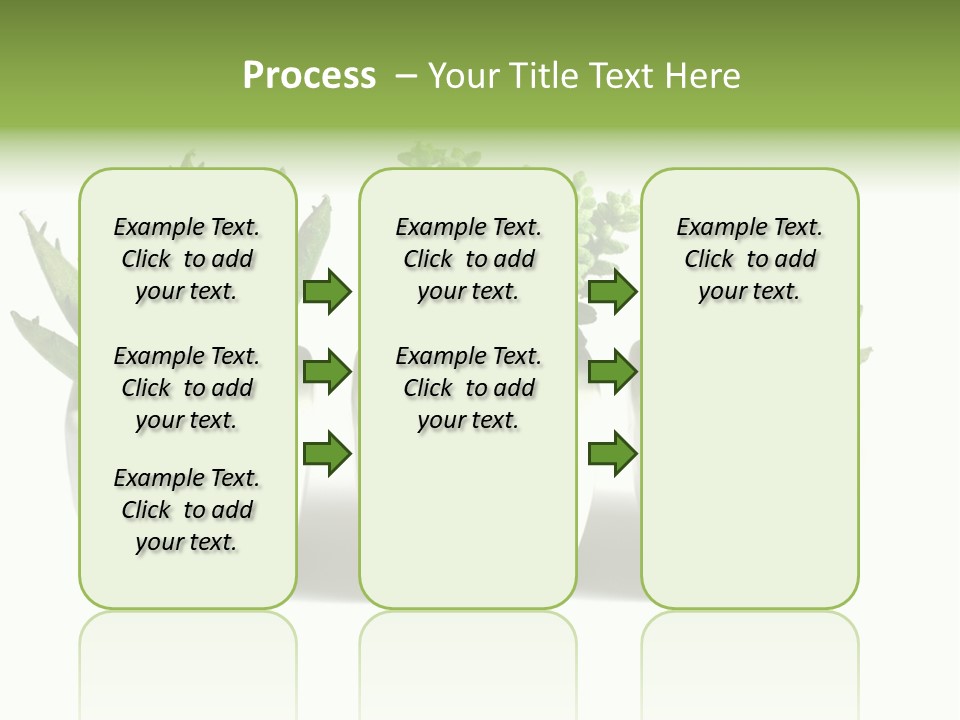 Process – Your Title Text Here

Example Text. Click to add your text.

Example Text. Click to add your text.

Example Text. Click to add your text.

Example Text. Click to add your text.

Example Text. Click to add your text.

Example Text. Click to add your text.